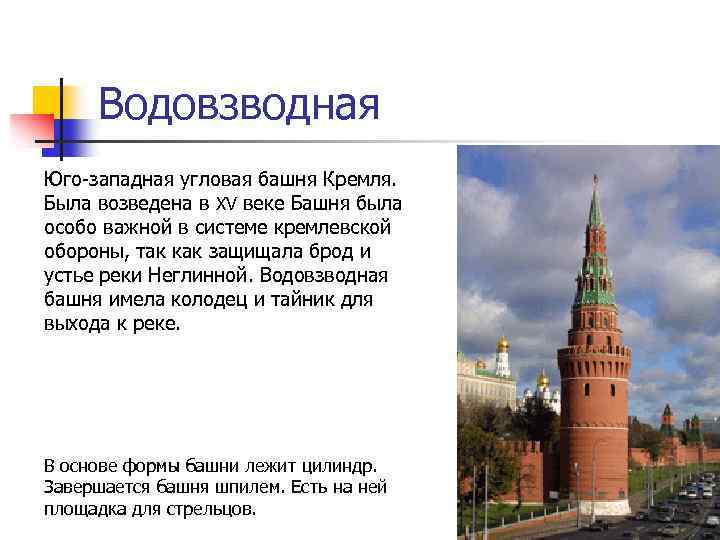 Водовзводная

Юго-западная угловая башня Кремля. Была возведена в XV веке Башня была особо важной в системе кремлевской обороны, так как защищала брод и устье реки Неглинной. Водовзводная башня имела колодец и тайник для выхода к реке.

В основе формы башни лежит цилиндр. Завершается башня шпилем. Есть на ней площадка для стрельцов.